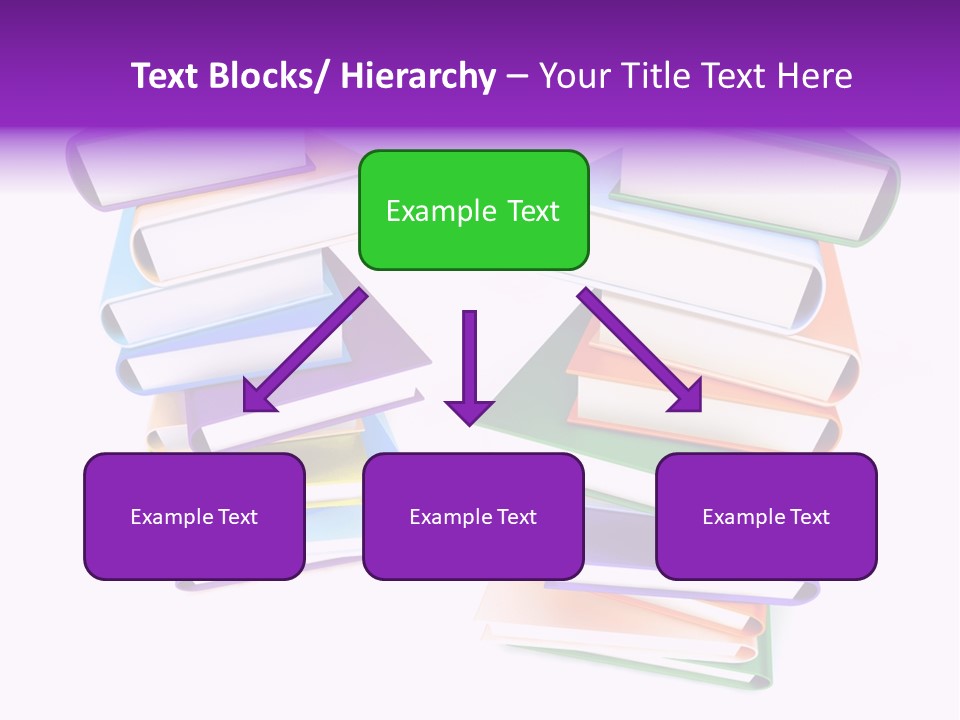 Text Blocks/ Hierarchy – Your Title Text Here

Example Text

Example Text

Example Text

Example Text